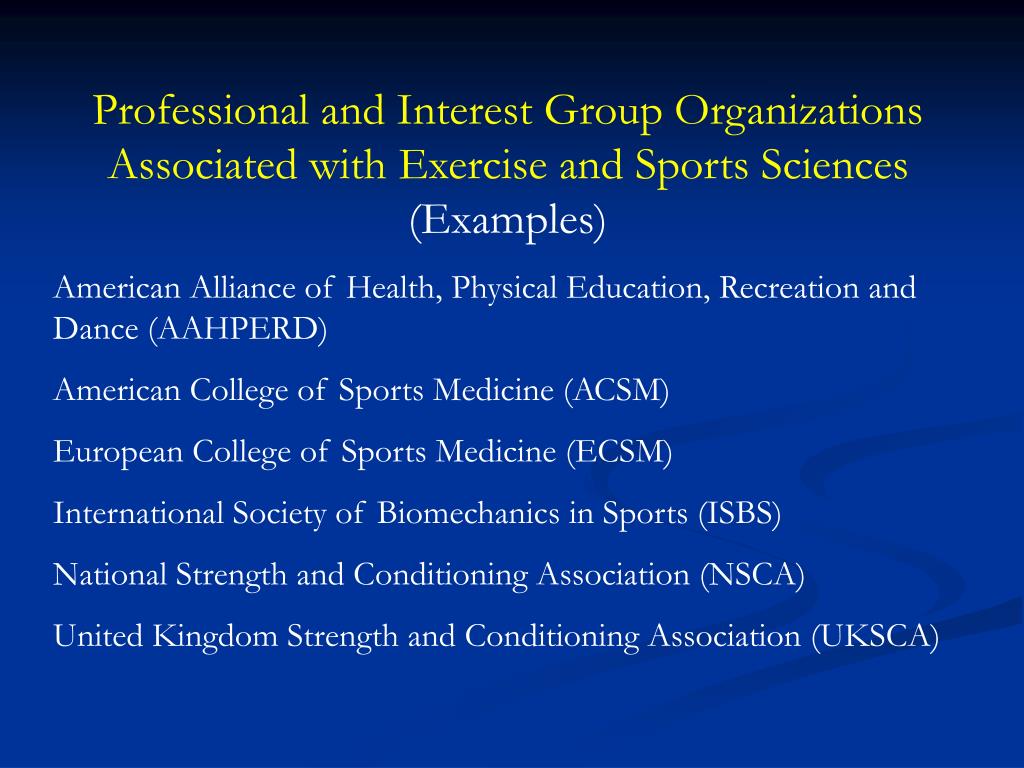 Professional and Interest Group Organizations Associated with Exercise and Sports Sciences (Examples)

American Alliance of Health, Physical Education, Recreation and Dance (AAHPERD)

American College of Sports Medicine (ACSM)

European College of Sports Medicine (ECSM)

International Society of Biomechanics in Sports (ISBS)

National Strength and Conditioning Association (NSCA)

United Kingdom Strength and Conditioning Association (UKSCA)